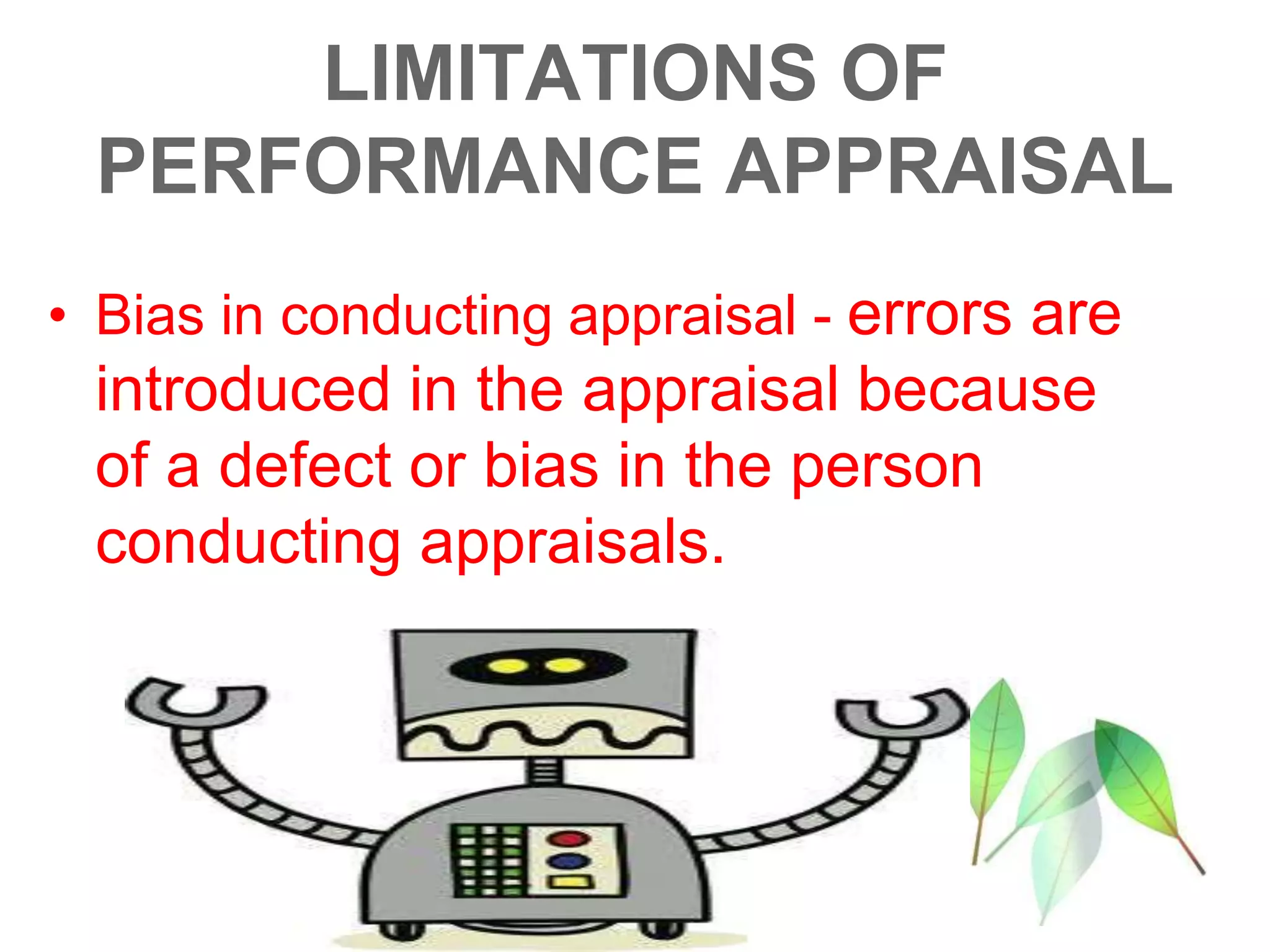 LIMITATIONS OF PERFORMANCE APPRAISAL

• Bias in conducting appraisal - errors are introduced in the appraisal because of a defect or bias in the person conducting appraisals.